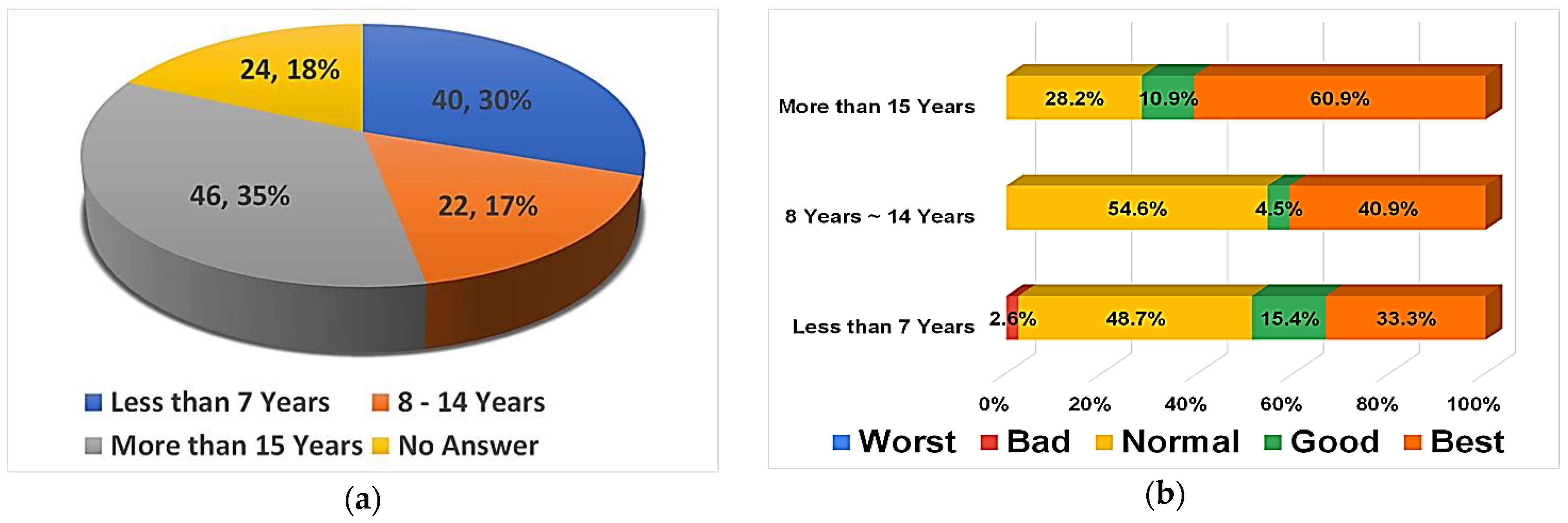 24, 18%
40, 30%
46, 35%
22, 17%

Less than 7 Years
8 - 14 Years
More than 15 Years
No Answer

(a)

More than 15 Years
28.2%
10.9%
60.9%

8 Years ~ 14 Years
54.6%
4.5%
40.9%

Less than 7 Years
2.6%
48.7%
15.4%
33.3%

0%
20%
40%
60%
80%
100%

Worst
Bad
Normal
Good
Best

(b)